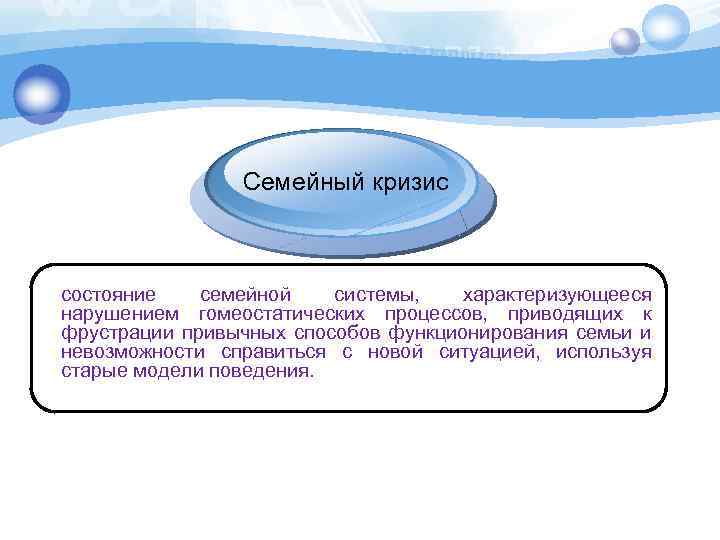 Семейный кризис

состояние семейной системы, характеризующееся нарушением гомеостатических процессов, приводящих к фрустрации привычных способов функционирования семьи и невозможности справиться с новой ситуацией, используя старые модели поведения.